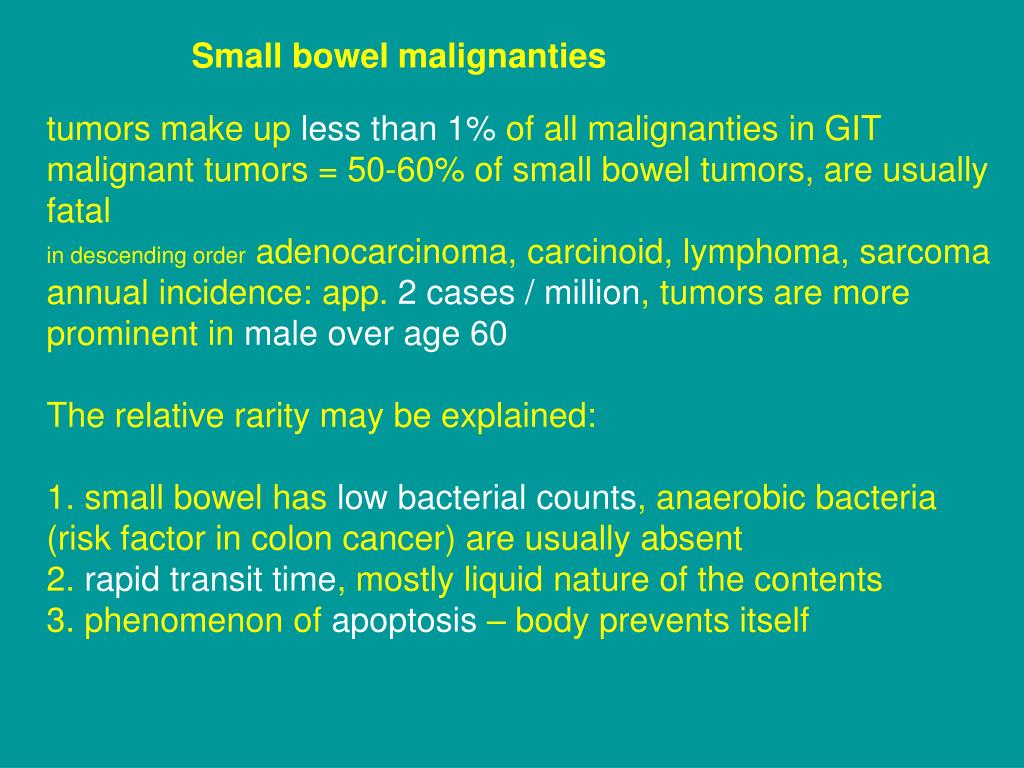 Small bowel malignanties

tumors make up less than 1% of all malignanties in GIT
malignant tumors = 50-60% of small bowel tumors, are usually fatal
in descending order adenocarcinoma, carcinoid, lymphoma, sarcoma
annual incidence: app. 2 cases / million, tumors are more prominent in male over age 60

The relative rarity may be explained:

1. small bowel has low bacterial counts, anaerobic bacteria (risk factor in colon cancer) are usually absent
2. rapid transit time, mostly liquid nature of the contents
3. phenomenon of apoptosis – body prevents itself